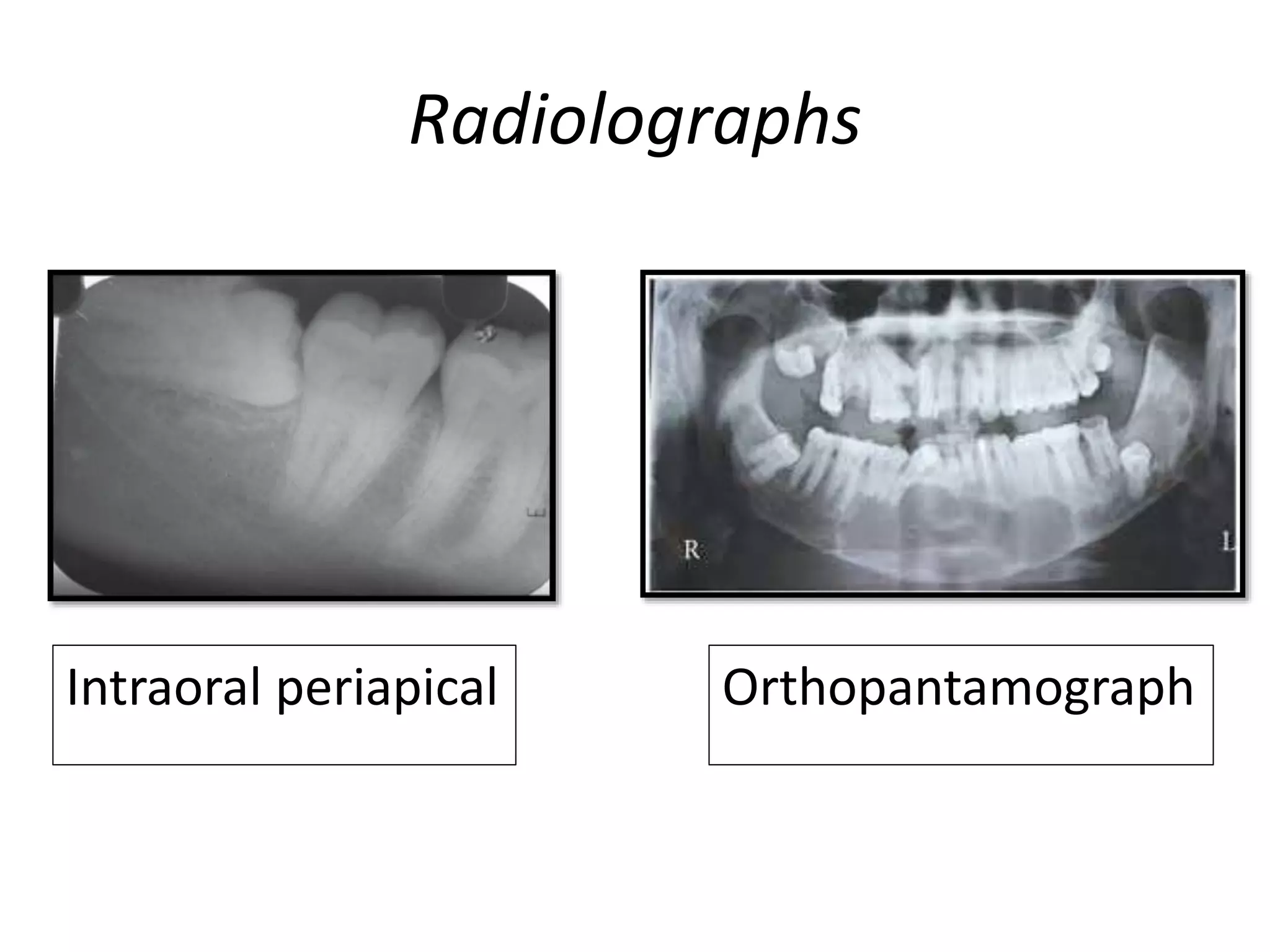 Radiolographs

R

L

Intraoral periapical

Orthopantamograph